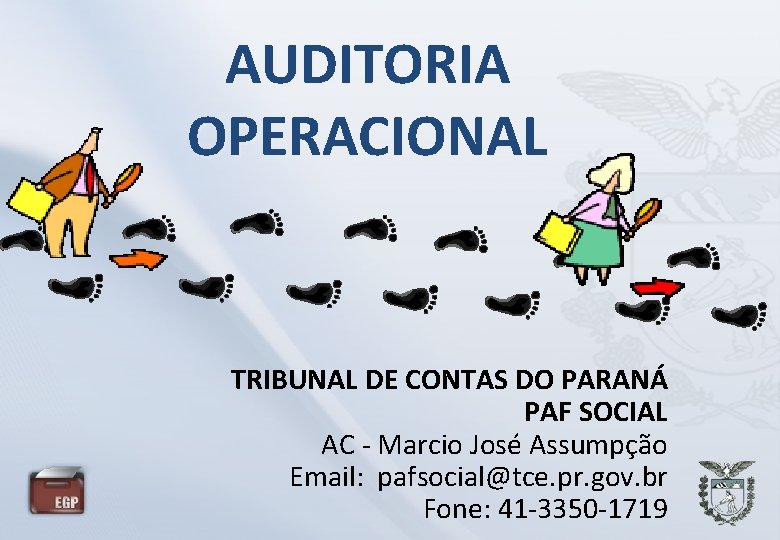 AUDITORIA OPERACIONAL

TRIBUNAL DE CONTAS DO PARANÁ
PAF SOCIAL
AC - Marcio José Assumpção
Email: pafsocial@tce.pr.gov.br
Fone: 41-3350-1719

EGP